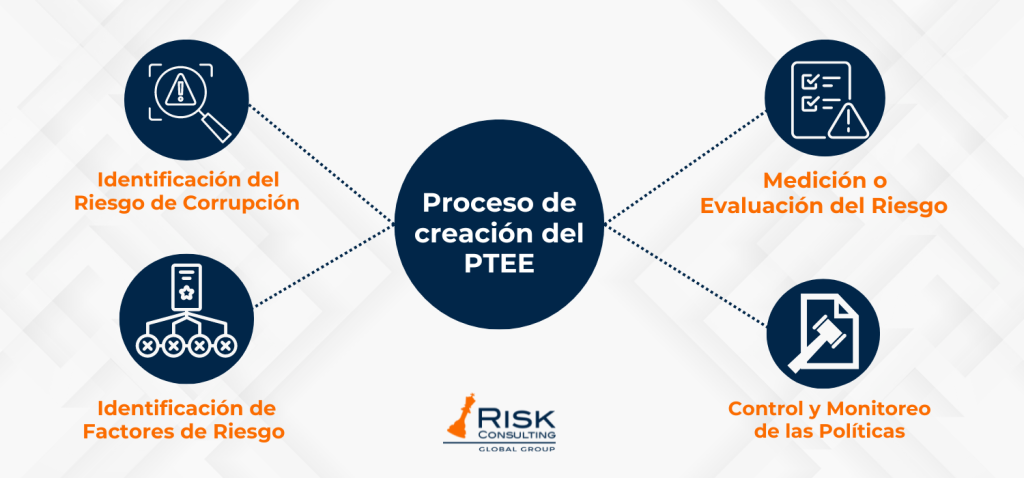 Identificación del Riesgo de Corrupción

Identificación de Factores de Riesgo

Proceso de creación del PTEE

Medición o Evaluación del Riesgo

Control y Monitoreo de las Políticas

RISK CONSULTING GLOBAL GROUP